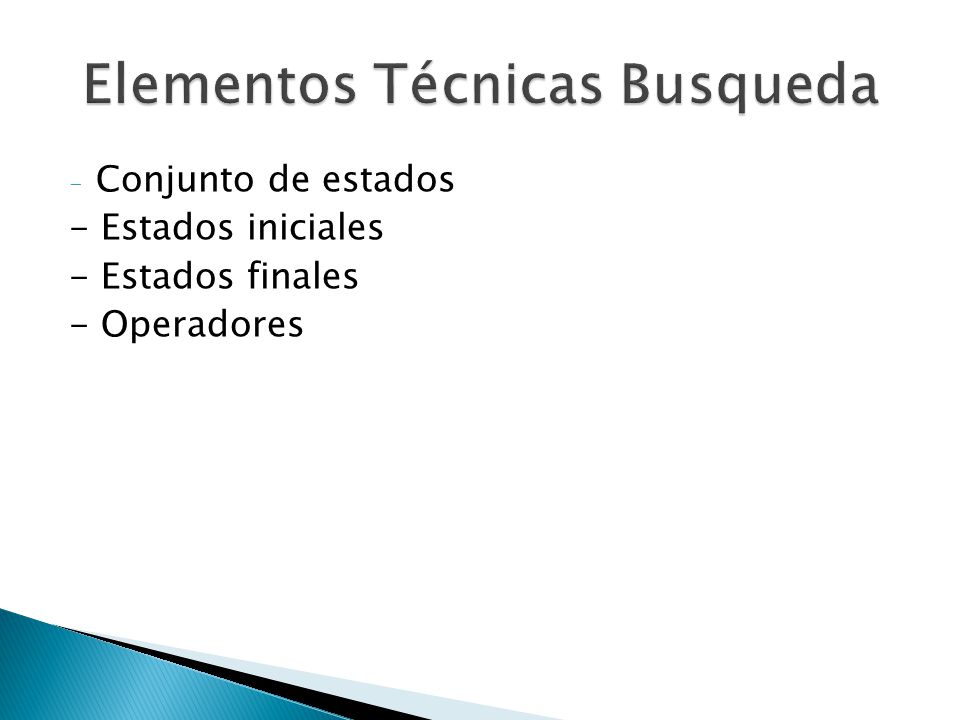 Elementos Técnicas Busqueda

- Conjunto de estados
- Estados iniciales
- Estados finales
- Operadores